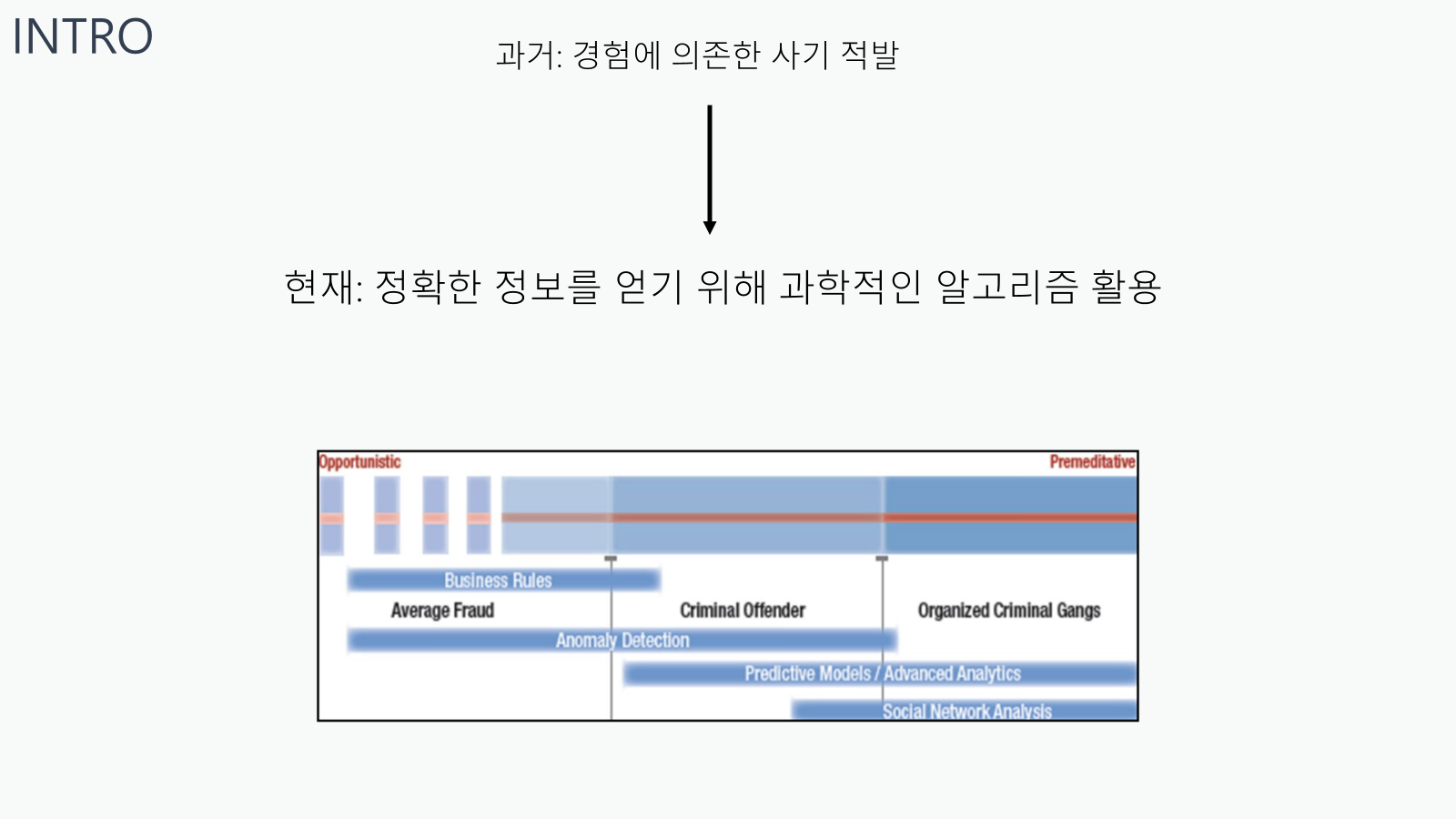 INTRO

과거: 경험에 의존한 사기 적발

현재: 정확한 정보를 얻기 위해 과학적인 알고리즘 활용

Opportunistic
Premeditative
Business Rules
Average Fraud
Criminal Offender
Organized Criminal Gangs
Anomaly Detection
Predictive Models / Advanced Analytics
Social Network Analysis